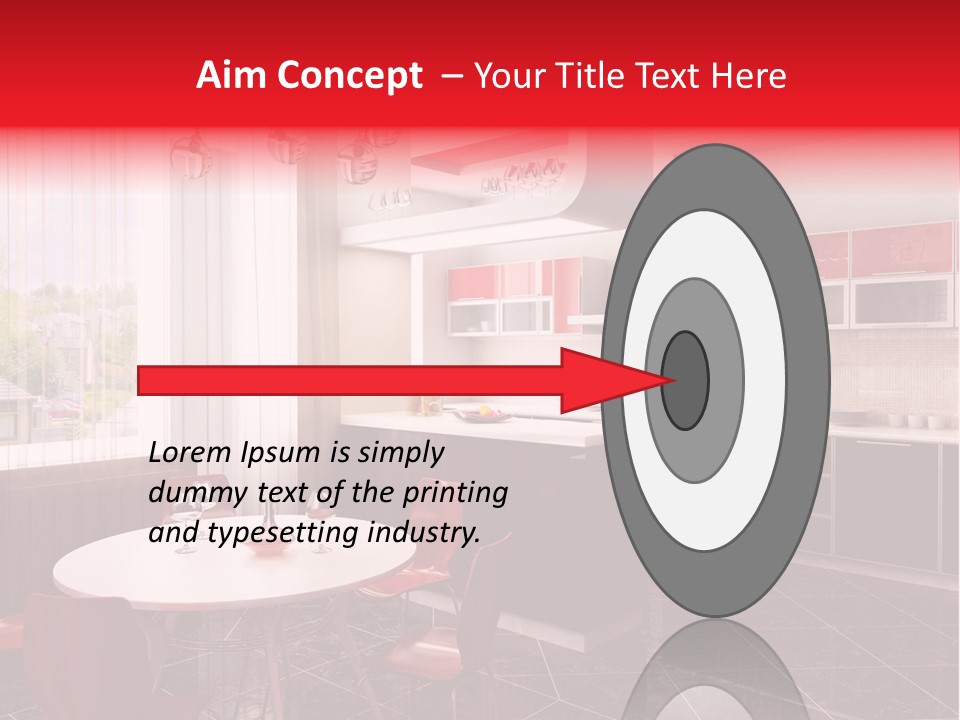 Aim Concept – Your Title Text Here

Lorem Ipsum is simply dummy text of the printing and typesetting industry.